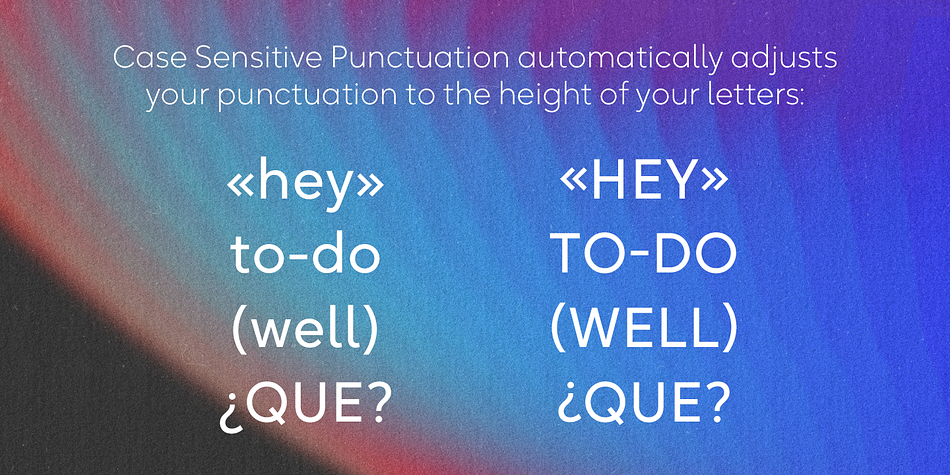 Case Sensitive Punctuation automatically adjusts your punctuation to the height of your letters:

«hey»
to-do
(well)
¿QUE?

«HEY»
TO-DO
(WELL)
¿QUE?